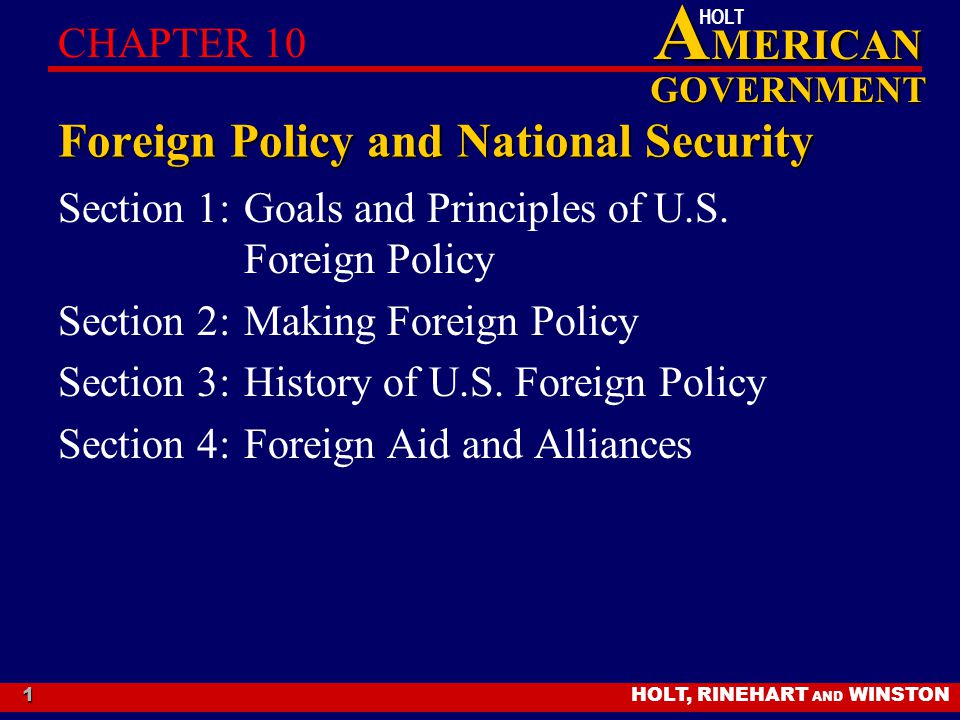 CHAPTER 10

HOLT
AMERICAN
GOVERNMENT

Foreign Policy and National Security

Section 1: Goals and Principles of U.S. Foreign Policy

Section 2: Making Foreign Policy

Section 3: History of U.S. Foreign Policy

Section 4: Foreign Aid and Alliances

1

HOLT, RINEHART AND WINSTON